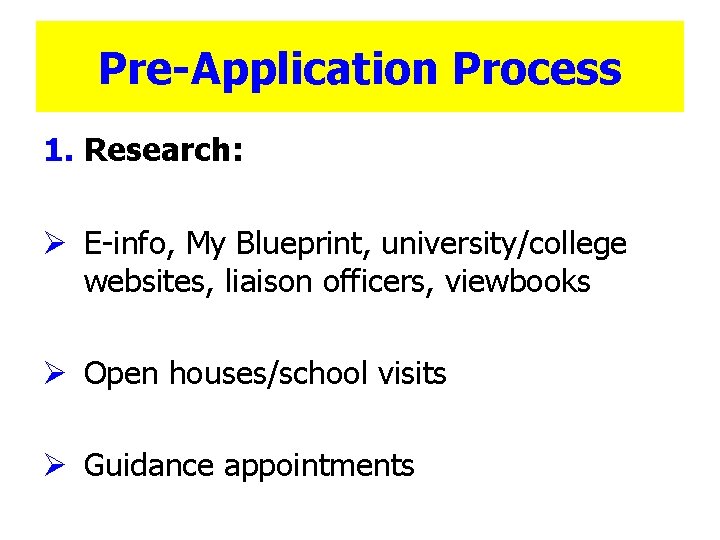 Pre-Application Process

1. Research:

➢ E-info, My Blueprint, university/college websites, liaison officers, viewbooks

➢ Open houses/school visits

➢ Guidance appointments